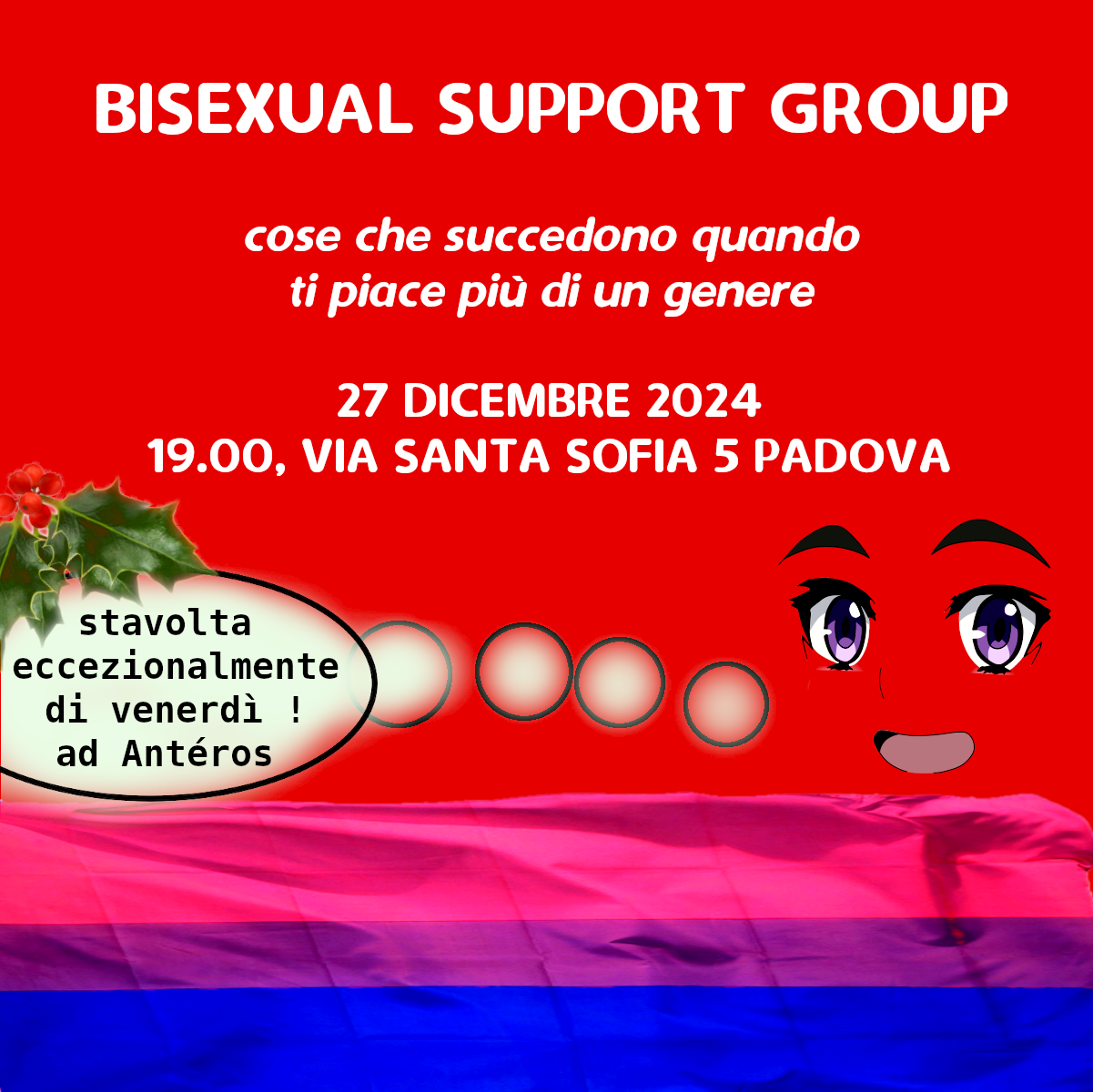 BISEXUAL SUPPORT GROUP

cose che succedono quando ti piace più di un genere

27 DICEMBRE 2024
19.00, VIA SANTA SOFIA 5 PADOVA

stavolta eccezionalmente di venerdì ! ad Antéros